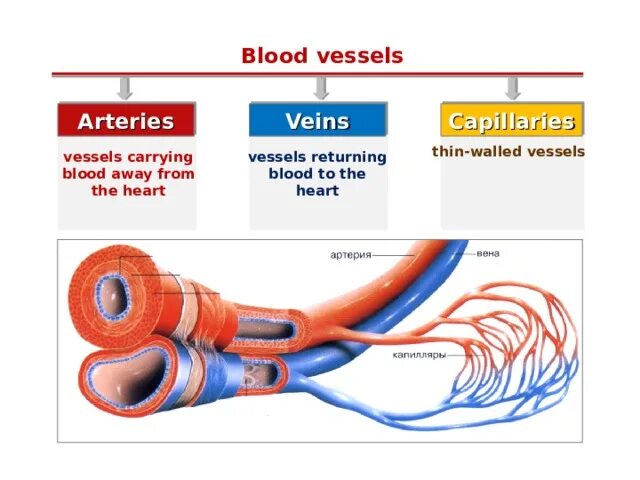 Blood vessels

Arteries
vessels carrying blood away from the heart

Veins
vessels returning blood to the heart

Capillaries
thin-walled vessels

артерия
вена
капилляры